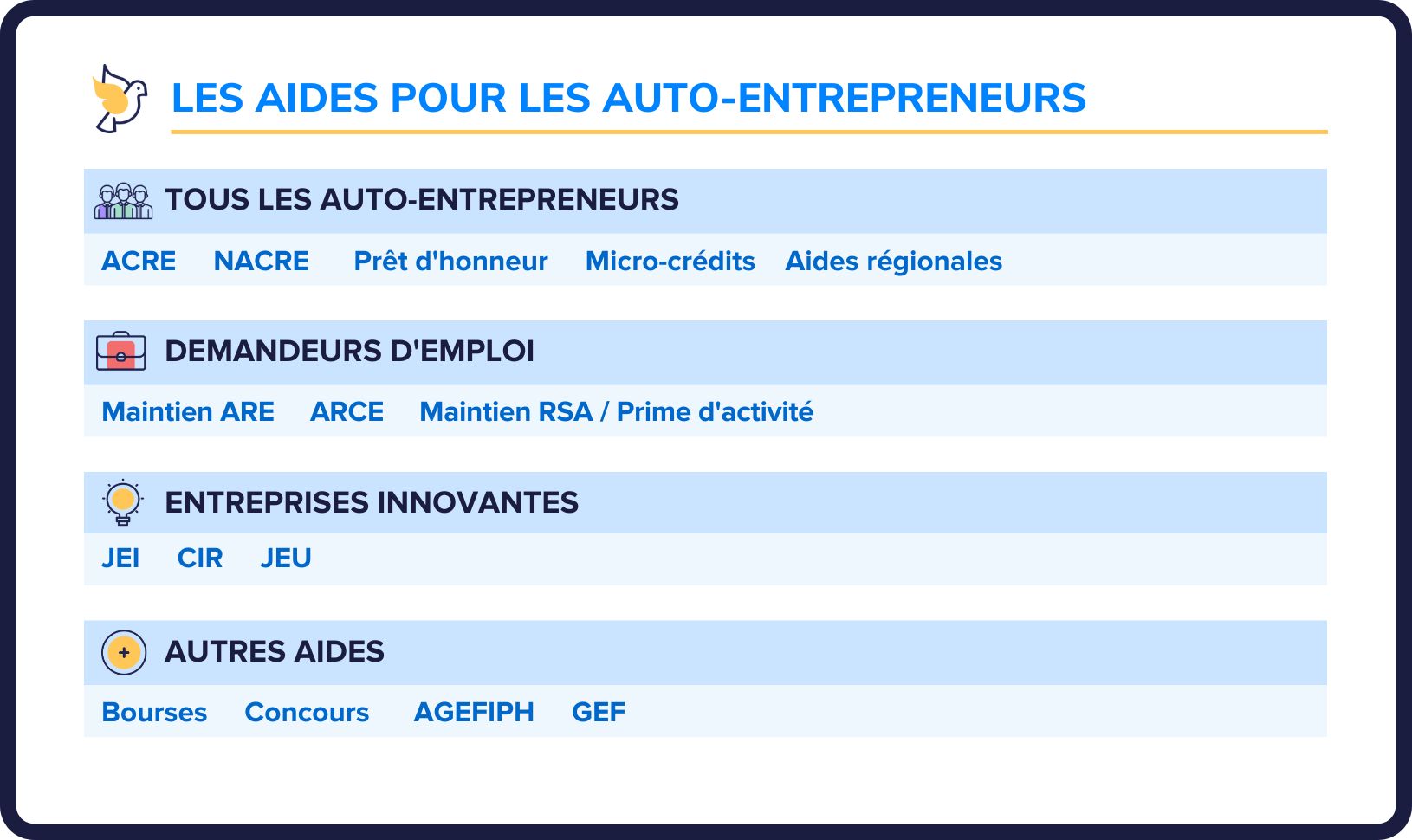 LES AIDES POUR LES AUTO-ENTREPRENEURS

TOUS LES AUTO-ENTREPRENEURS

ACRE NACRE Prêt d'honneur Micro-crédits Aides régionales

DEMANDEURS D'EMPLOI

Maintien ARE ARCE Maintien RSA / Prime d'activité

ENTREPRISES INNOVANTES

JEI CIR JEU

+ AUTRES AIDES

Bourses Concours AGEFIPH GEF